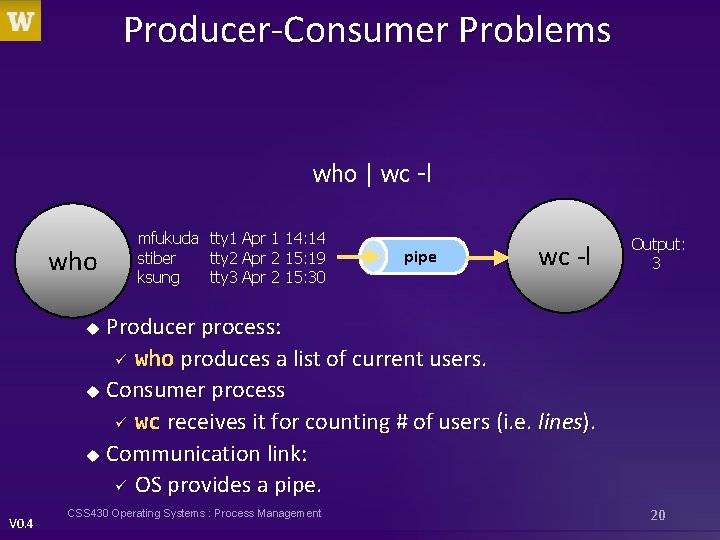 W

Producer-Consumer Problems

who | wc -l

who

mfukuda tty1 Apr 1 14:14
stiber tty2 Apr 2 15:19
ksung tty3 Apr 2 15:30

pipe

wc -l

Output:
3

◆ Producer process:
✓ who produces a list of current users.
◆ Consumer process
✓ wc receives it for counting # of users (i.e. lines).
◆ Communication link:
✓ OS provides a pipe.

V0.4

CSS430 Operating Systems : Process Management

20